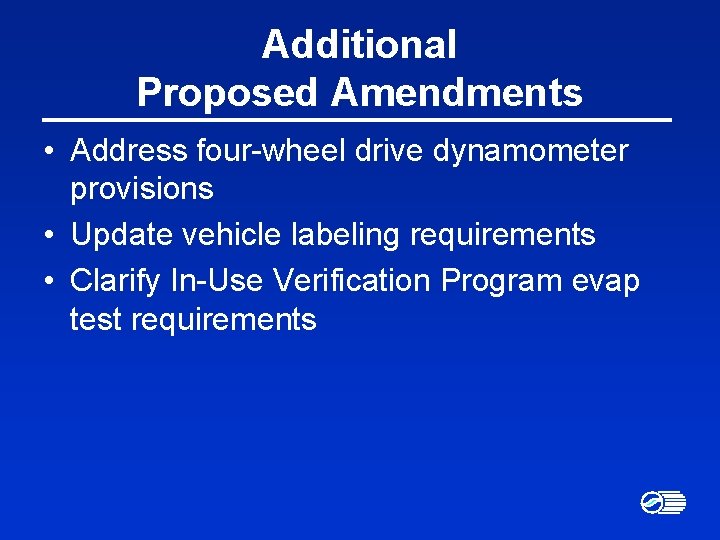 Additional
Proposed Amendments

• Address four-wheel drive dynamometer provisions
• Update vehicle labeling requirements
• Clarify In-Use Verification Program evap test requirements